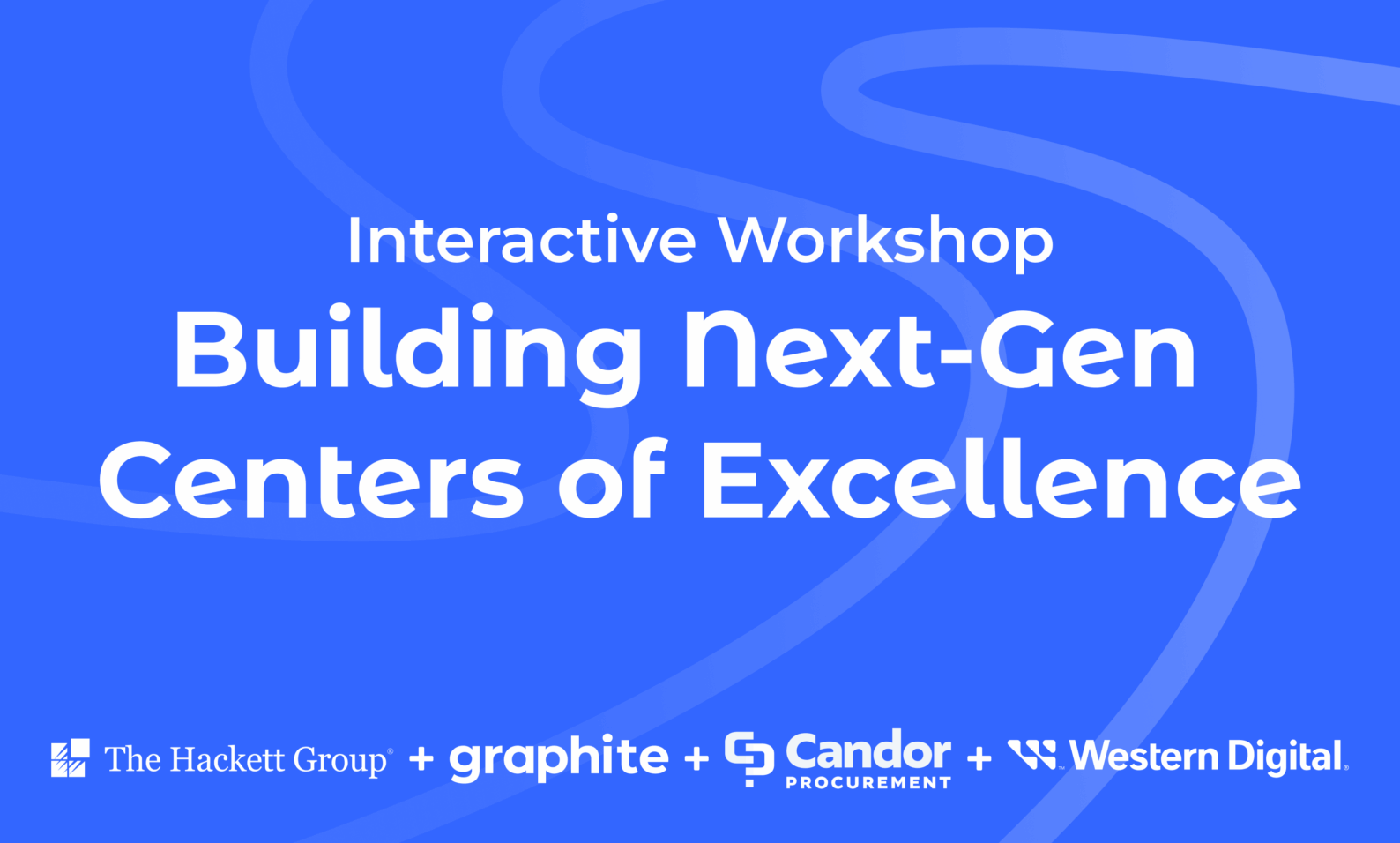 Interactive Workshop

Building Next-Gen Centers of Excellence

The Hackett Group® + graphite + Candor PROCUREMENT + Western Digital.